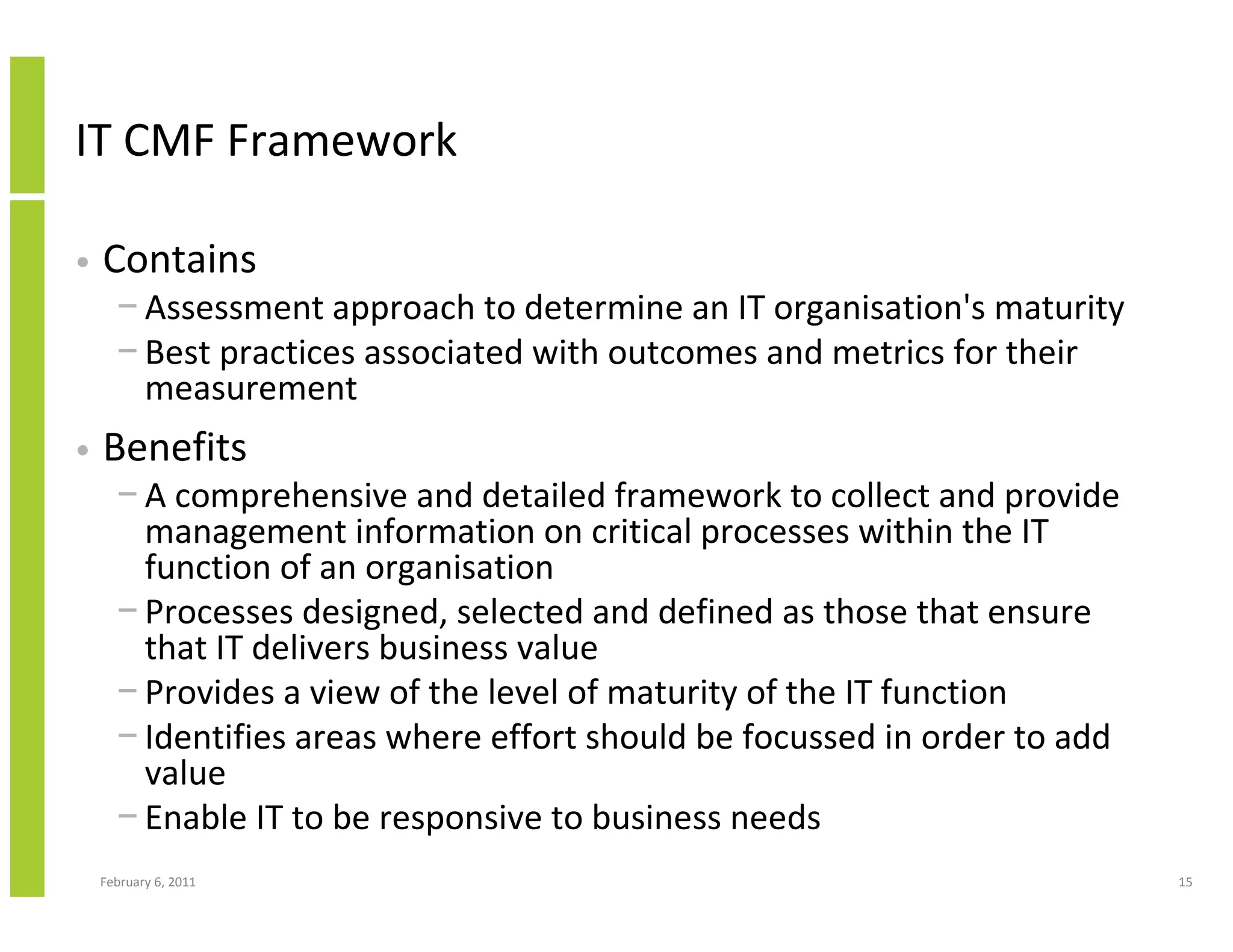 IT CMF Framework

• Contains
  – Assessment approach to determine an IT organisation's maturity
  – Best practices associated with outcomes and metrics for their measurement

• Benefits
  – A comprehensive and detailed framework to collect and provide management information on critical processes within the IT function of an organisation
  – Processes designed, selected and defined as those that ensure that IT delivers business value
  – Provides a view of the level of maturity of the IT function
  – Identifies areas where effort should be focussed in order to add value
  – Enable IT to be responsive to business needs

February 6, 2011

15